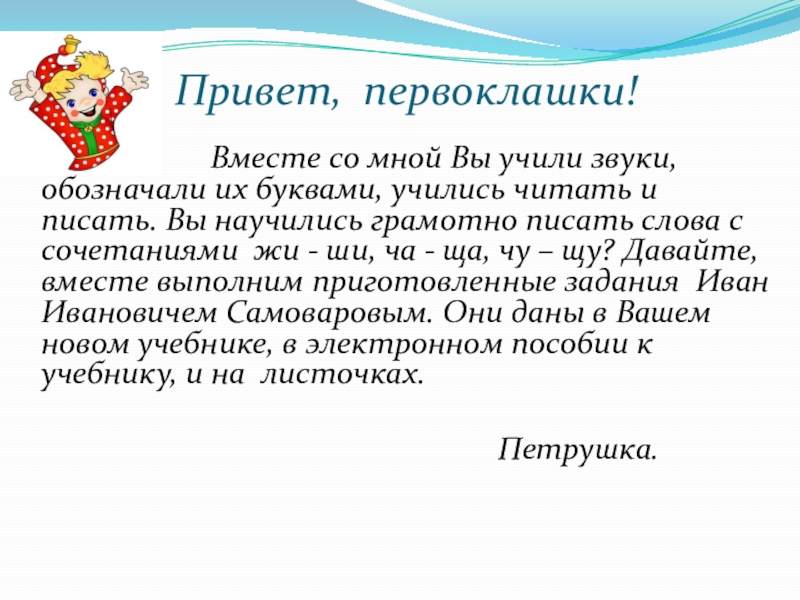 Привет, первоклашки!

Вместе со мной Вы учили звуки, обозначали их буквами, учились читать и писать. Вы научились грамотно писать слова с сочетаниями жи - ши, ча - ща, чу – щу? Давайте, вместе выполним приготовленные задания Иван Ивановичем Самоваровым. Они даны в Вашем новом учебнике, в электронном пособии к учебнику, и на листочках.

Петрушка.